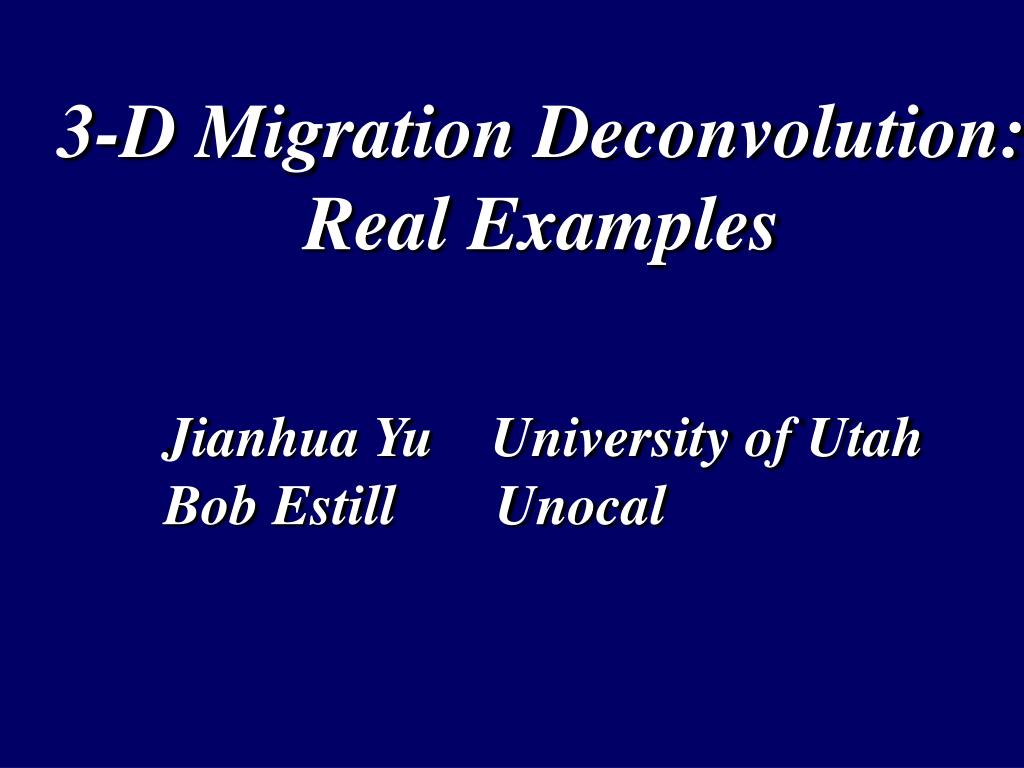 3-D Migration Deconvolution: Real Examples

Jianhua Yu University of Utah
Bob Estill Unocal